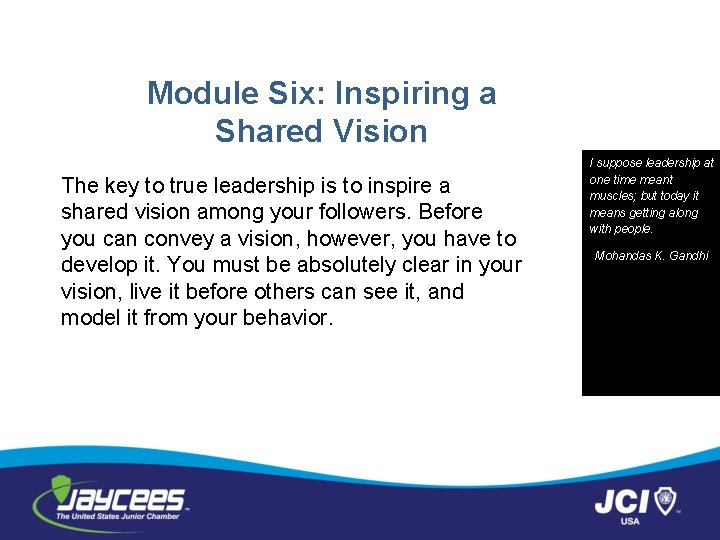 Module Six: Inspiring a Shared Vision

The key to true leadership is to inspire a shared vision among your followers. Before you can convey a vision, however, you have to develop it. You must be absolutely clear in your vision, live it before others can see it, and model it from your behavior.

I suppose leadership at one time meant muscles; but today it means getting along with people.

Mohandas K. Gandhi

JAYCEES
The United States Junior Chamber

JCI
USA